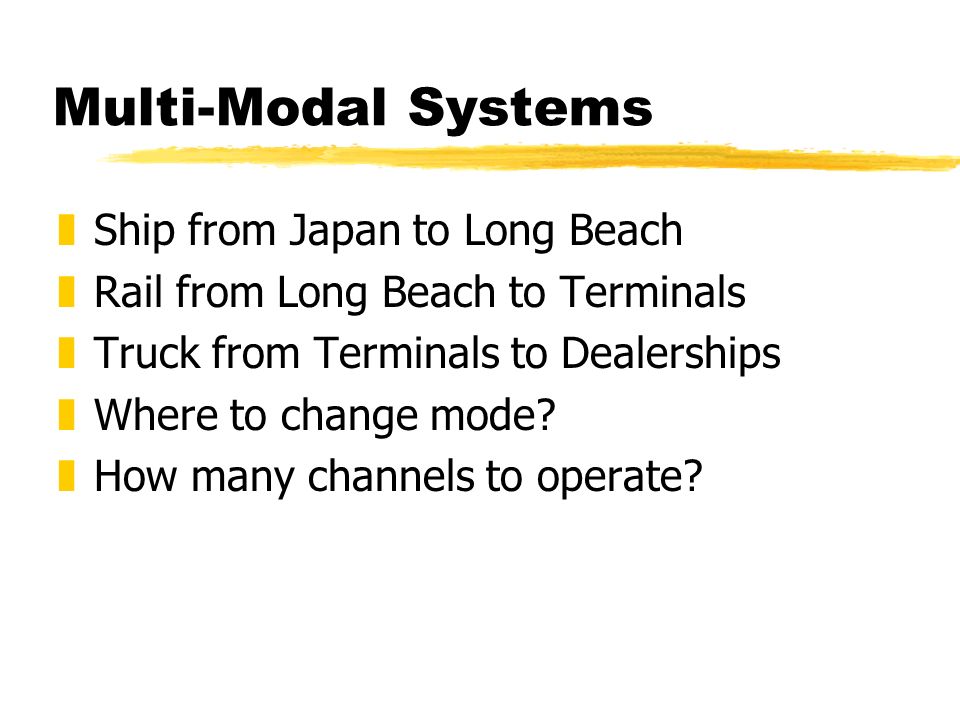 Multi-Modal Systems

Ship from Japan to Long Beach
Rail from Long Beach to Terminals
Truck from Terminals to Dealerships
Where to change mode?
How many channels to operate?